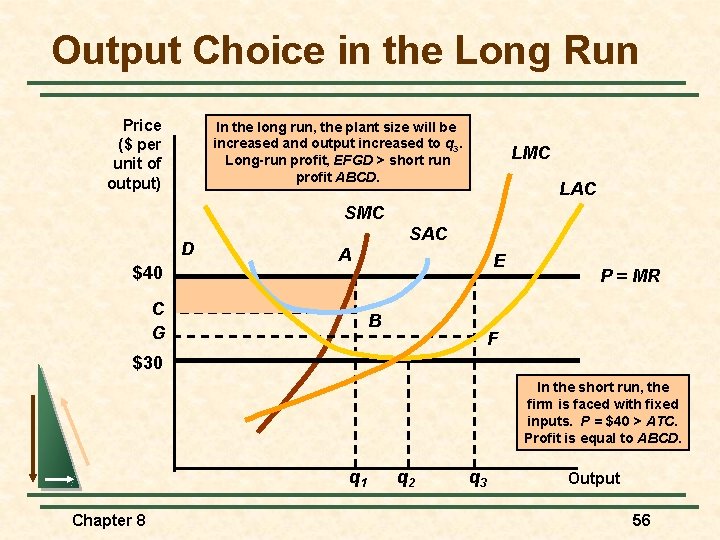 Output Choice in the Long Run

Price ($ per unit of output)

In the long run, the plant size will be increased and output increased to $q_3$. Long-run profit, EFGD > short run profit ABCD.

LMC

LAC

SMC

SAC

D

A

E

$40

P = MR

C

B

G

F

$30

In the short run, the firm is faced with fixed inputs. P = $40 > ATC. Profit is equal to ABCD.

$q_1$ $q_2$ $q_3$ Output

Chapter 8

56